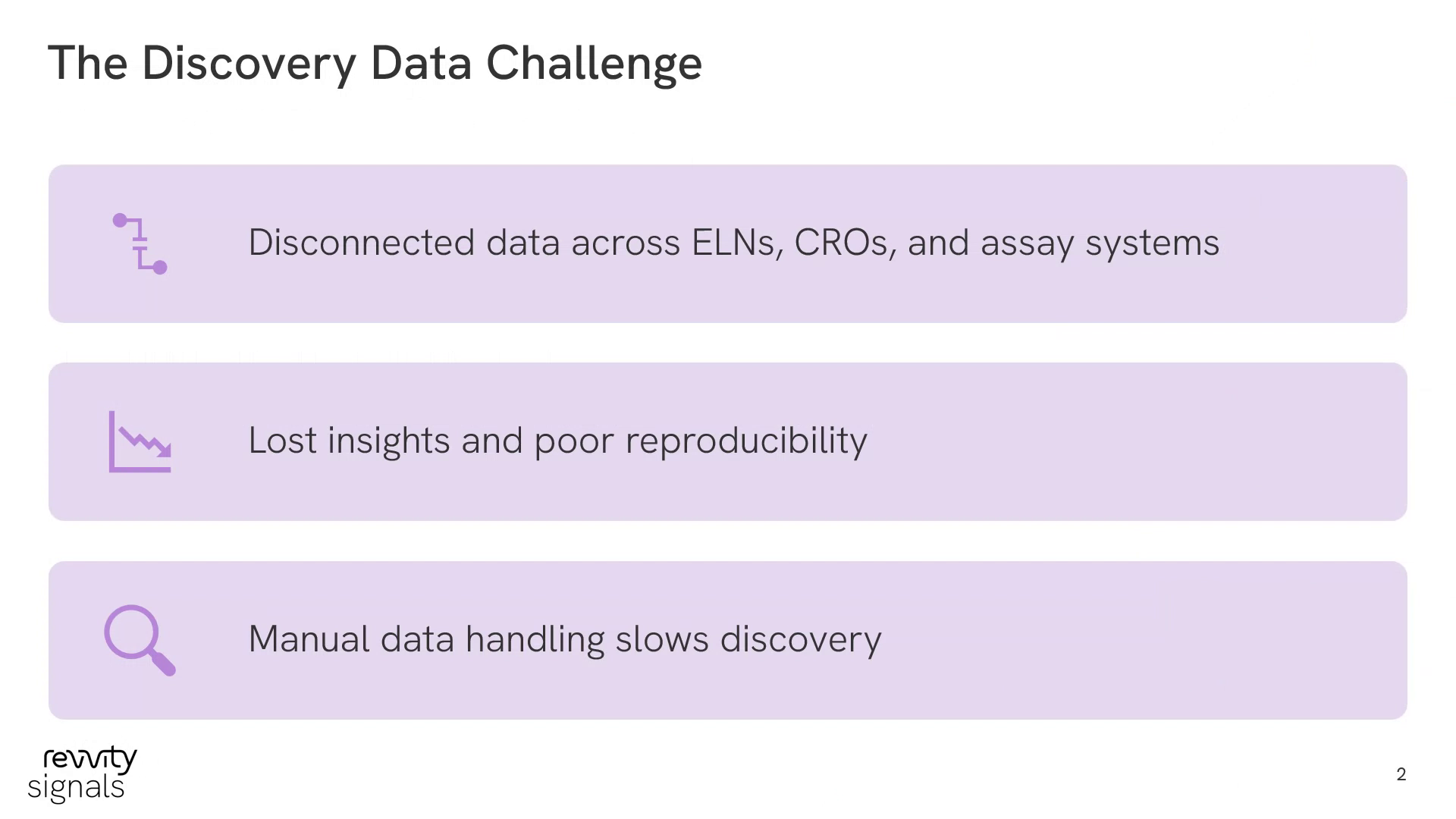 The Discovery Data Challenge

Disconnected data across ELNs, CROs, and assay systems

Lost insights and poor reproducibility

Manual data handling slows discovery

revvity
signals

2